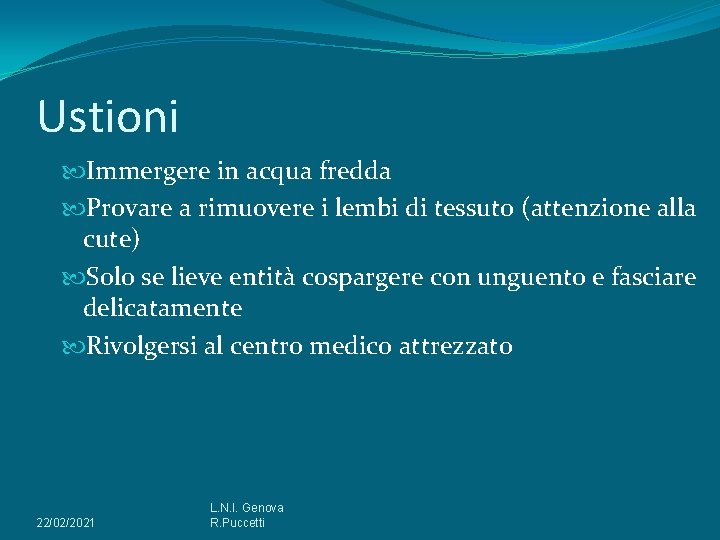 Ustioni

Immergere in acqua fredda

Provare a rimuovere i lembi di tessuto (attenzione alla cute)

Solo se lieve entità cospargere con unguento e fasciare delicatamente

Rivolgersi al centro medico attrezzato

22/02/2021

L.N.I. Genova
R.Puccetti